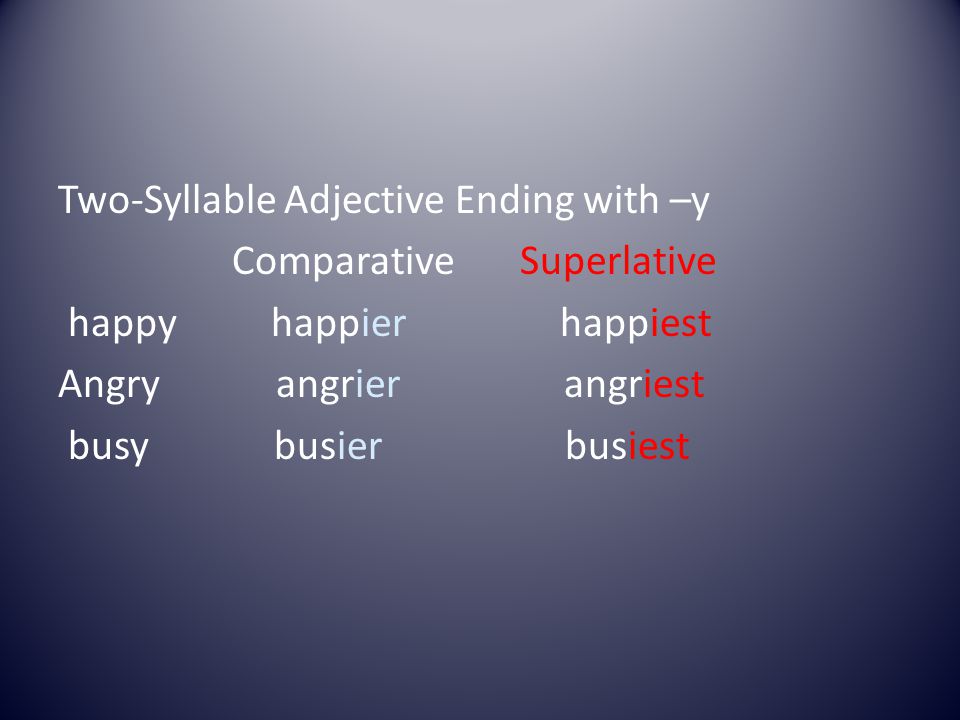 Two-Syllable Adjective Ending with –y

| | Comparative | Superlative |
|---|---|---|
| happy | happier | happiest |
| Angry | angrier | angriest |
| busy | busier | busiest |